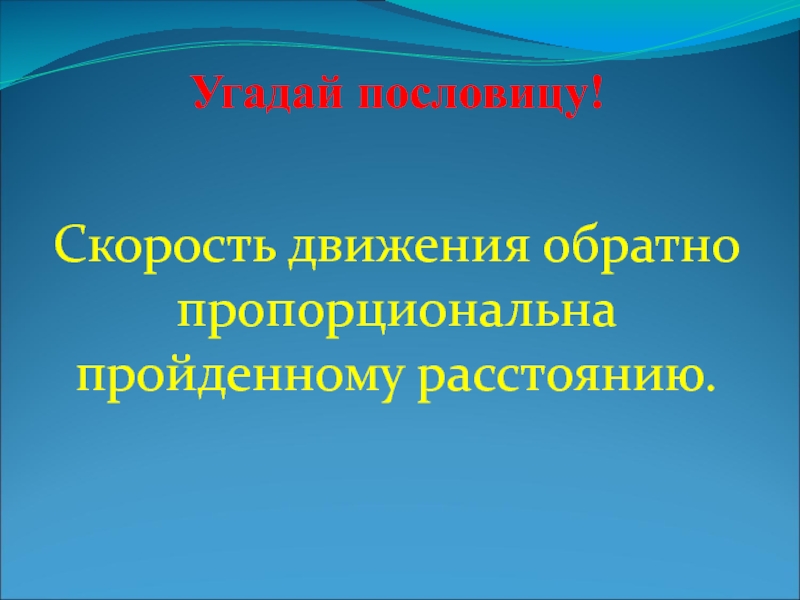 Угадай пословицу!

Скорость движения обратно пропорциональна пройденному расстоянию.